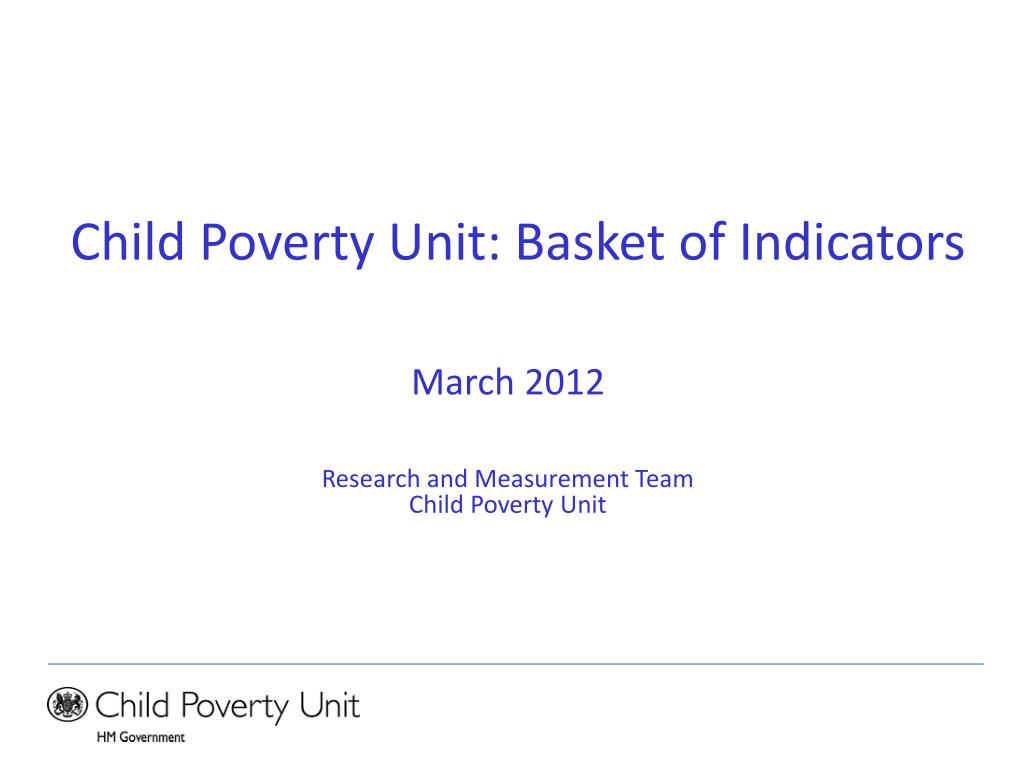 Child Poverty Unit: Basket of Indicators

March 2012

Research and Measurement Team
Child Poverty Unit

Child Poverty Unit
HM Government